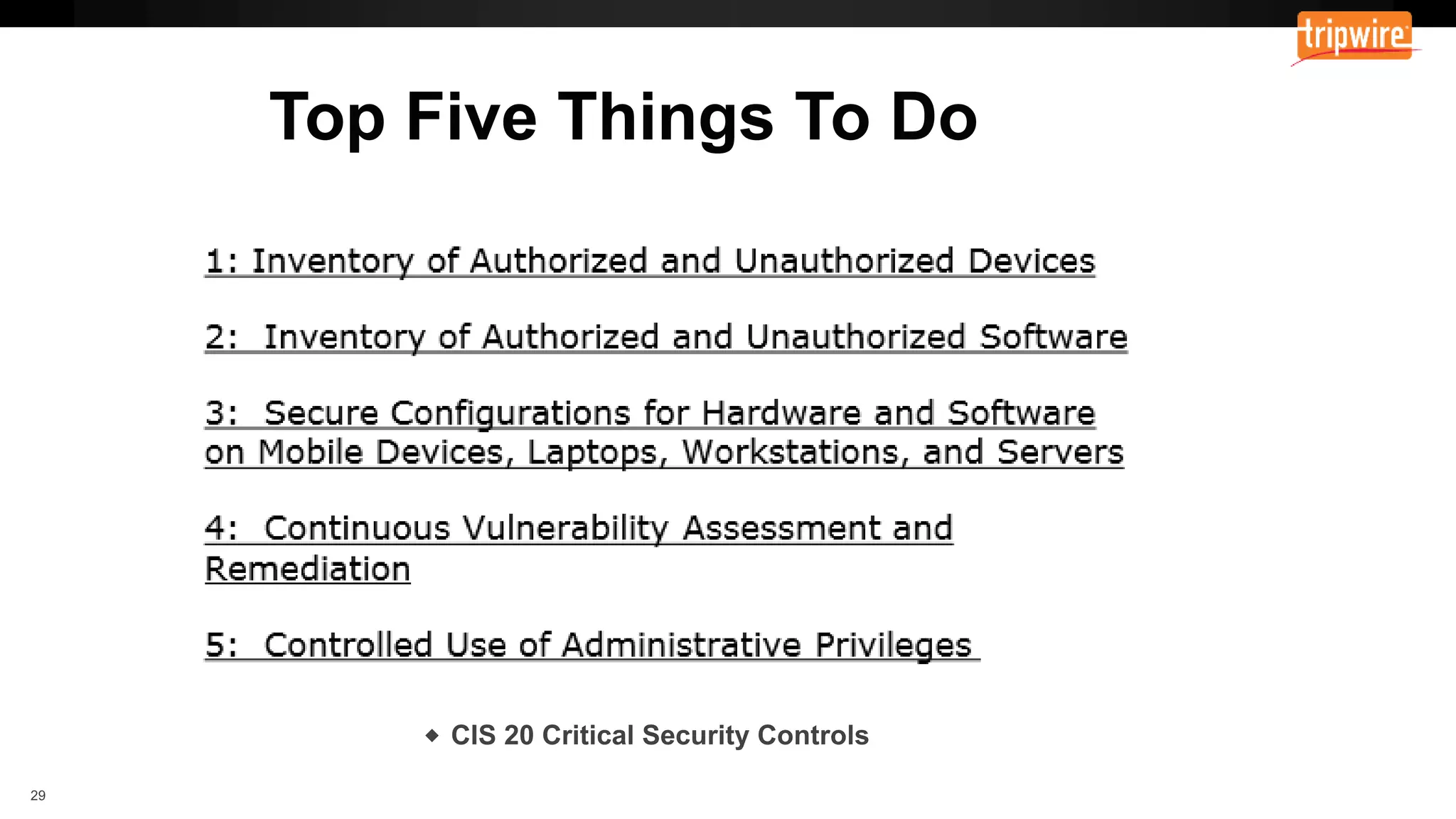 tripwire

Top Five Things To Do

1: Inventory of Authorized and Unauthorized Devices

2: Inventory of Authorized and Unauthorized Software

3: Secure Configurations for Hardware and Software on Mobile Devices, Laptops, Workstations, and Servers

4: Continuous Vulnerability Assessment and Remediation

5: Controlled Use of Administrative Privileges

◆ CIS 20 Critical Security Controls

29